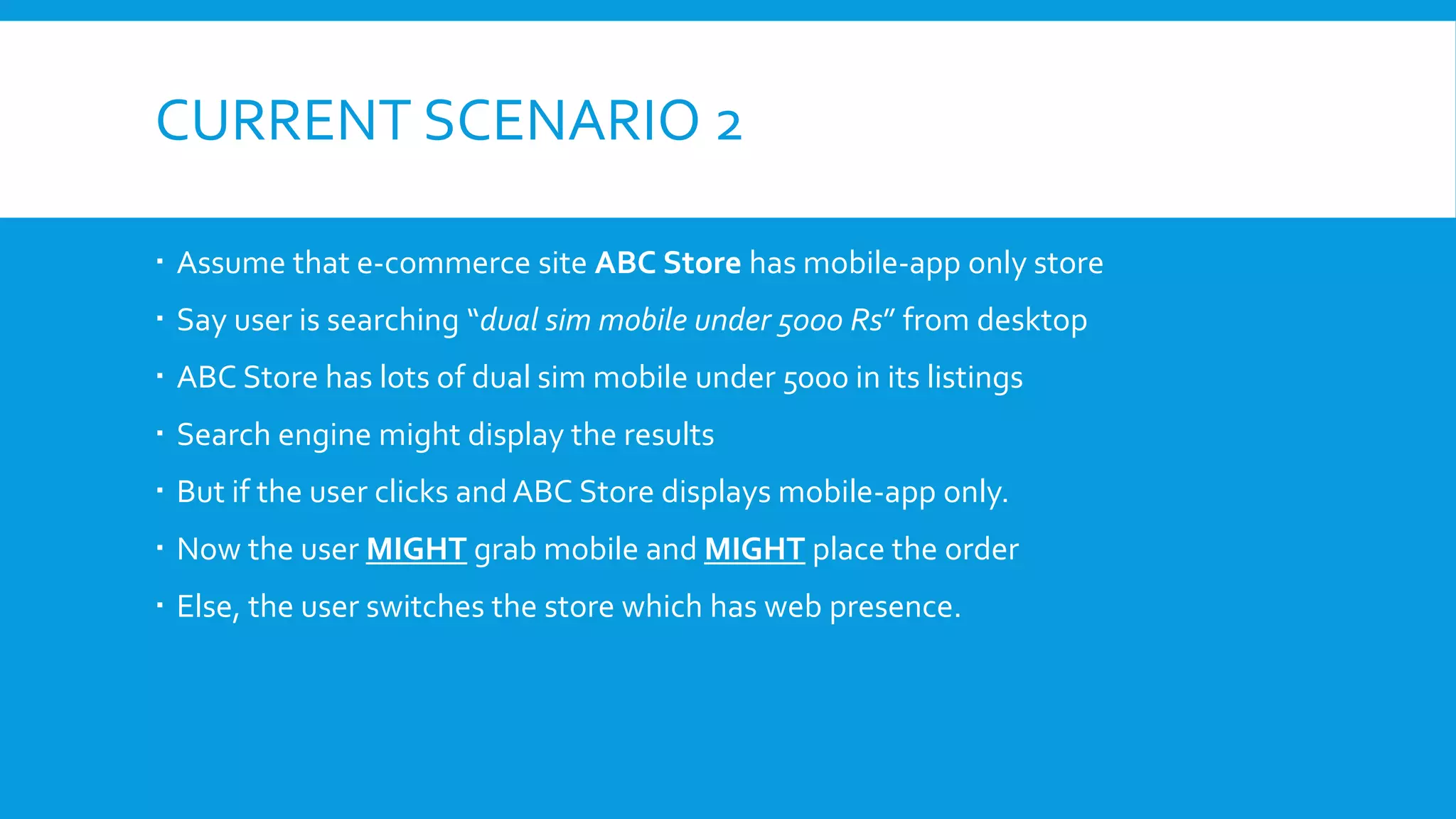 CURRENT SCENARIO 2

▪ Assume that e-commerce site ABC Store has mobile-app only store

▪ Say user is searching "dual sim mobile under 5000 Rs" from desktop

▪ ABC Store has lots of dual sim mobile under 5000 in its listings

▪ Search engine might display the results

▪ But if the user clicks and ABC Store displays mobile-app only.

▪ Now the user MIGHT grab mobile and MIGHT place the order

▪ Else, the user switches the store which has web presence.